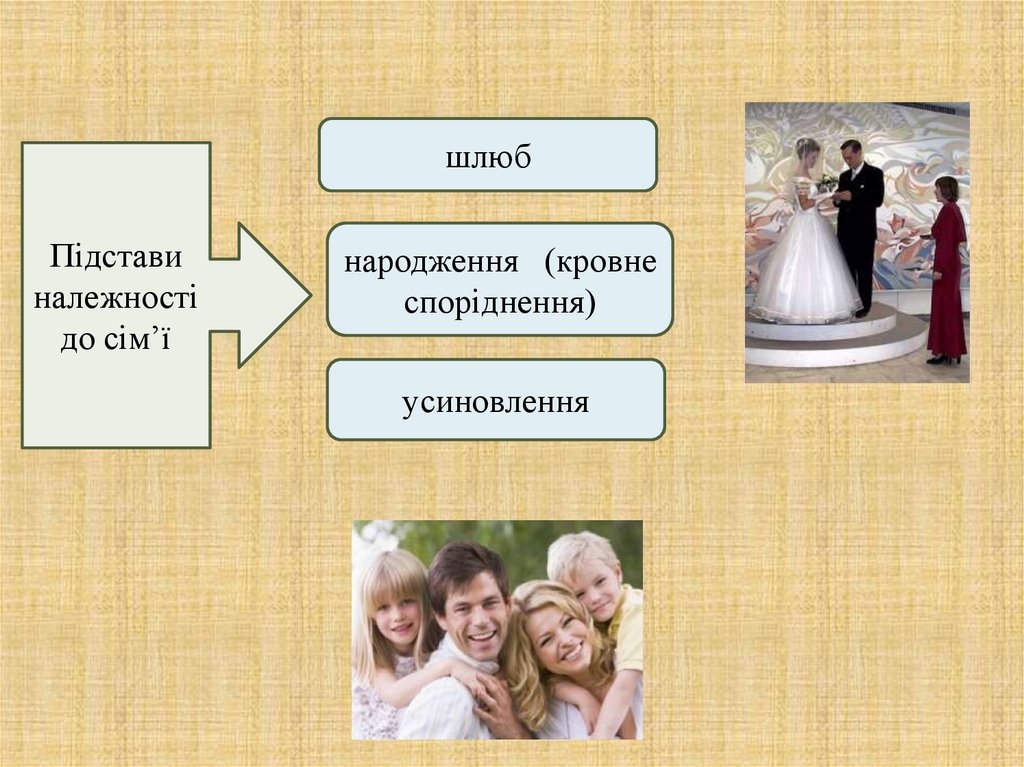 Підстави належності до сім’ї

шлюб

народження (кровне споріднення)

усиновлення